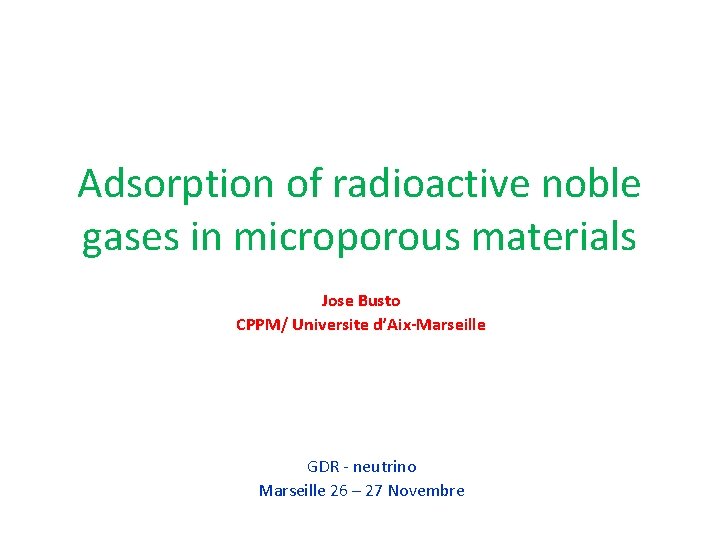 Adsorption of radioactive noble gases in microporous materials

Jose Busto
CPPM/ Universite d'Aix-Marseille

GDR - neutrino
Marseille 26 – 27 Novembre